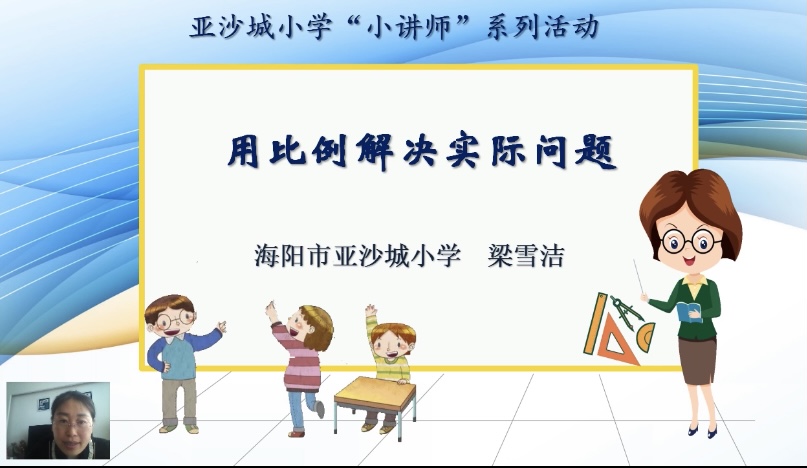 亚沙城小学“小讲师”系列活动

用比例解决实际问题

海阳市亚沙城小学　梁雪洁